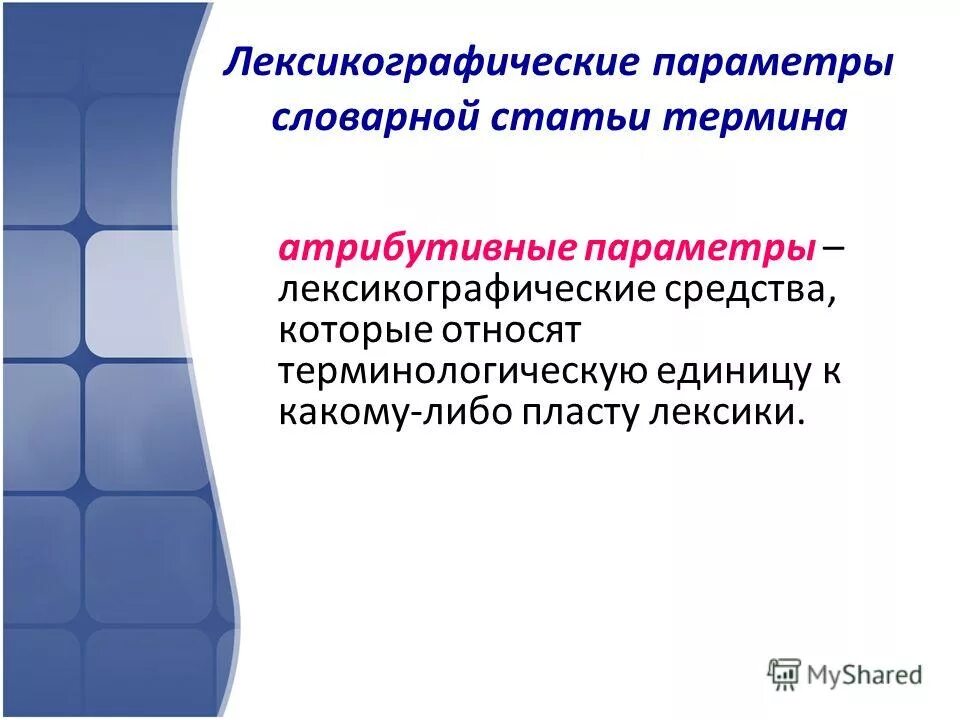 Лексикографические параметры словарной статьи термина

атрибутивные параметры – лексикографические средства, которые относят терминологическую единицу к какому-либо пласту лексики.

MyShared